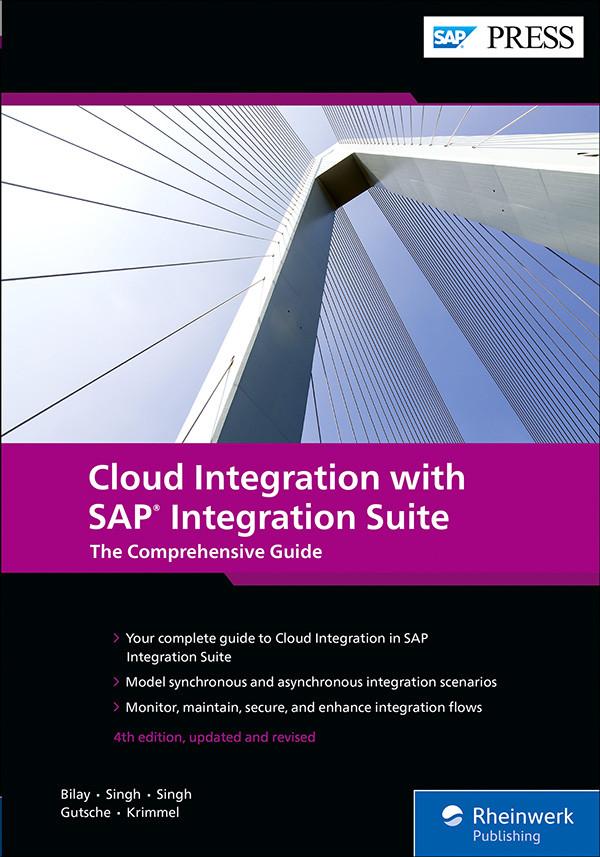 SAP PRESS

Cloud Integration with SAP® Integration Suite

The Comprehensive Guide

> Your complete guide to Cloud Integration in SAP Integration Suite

> Model synchronous and asynchronous integration scenarios

> Monitor, maintain, secure, and enhance integration flows

4th edition, updated and revised

Bilay · Singh · Singh
Gutsche · Krimmel

Rheinwerk
Publishing